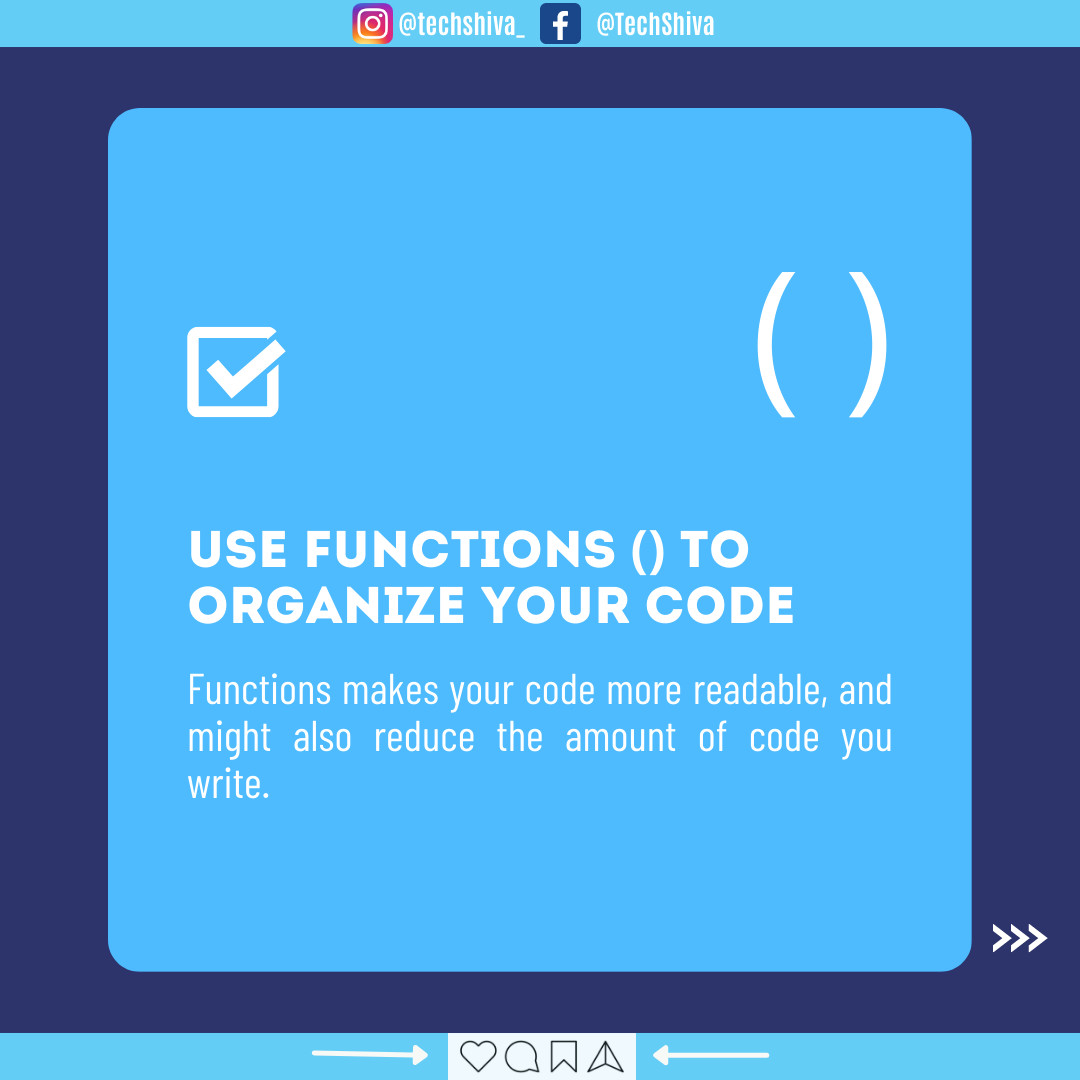 @techshiva_ @TechShiva

( )

USE FUNCTIONS () TO ORGANIZE YOUR CODE

Functions makes your code more readable, and might also reduce the amount of code you write.

>>>